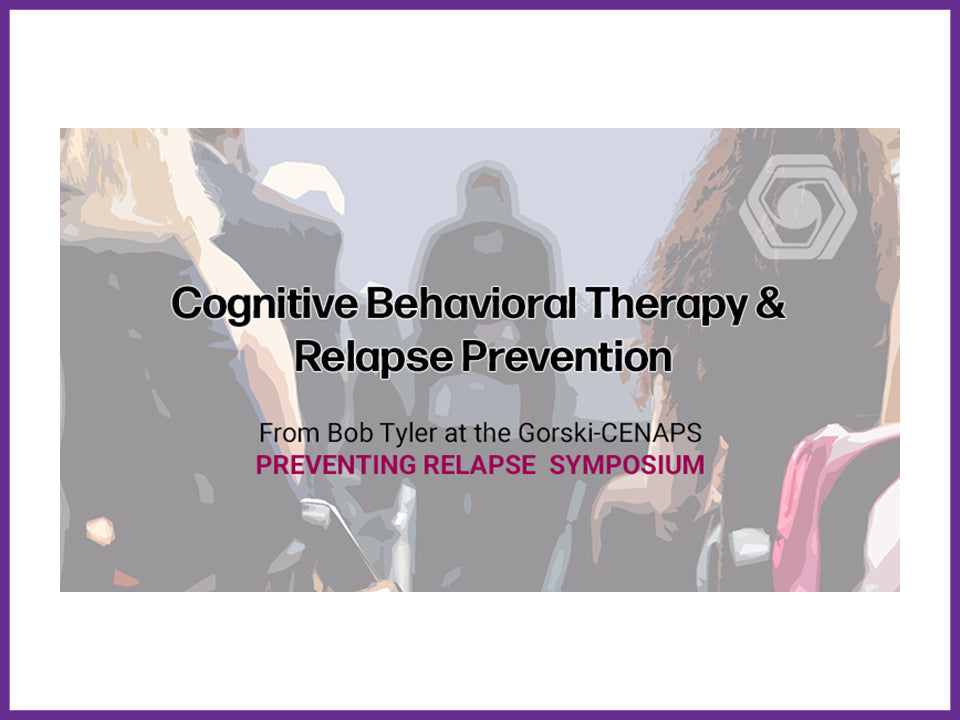 Cognitive Behavioral Therapy & Relapse Prevention

From Bob Tyler at the Gorski-CENAPS
PREVENTING RELAPSE SYMPOSIUM